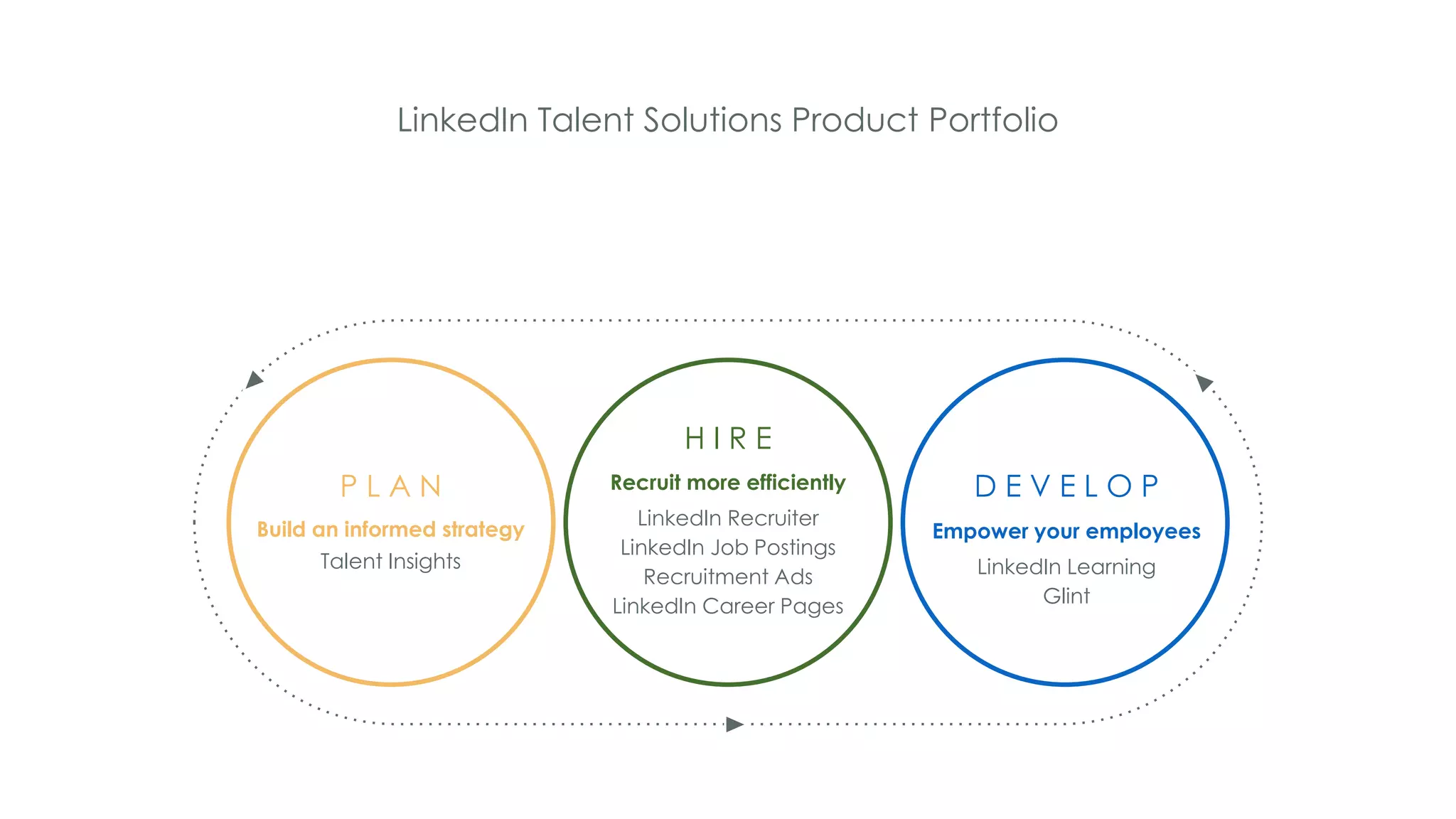 LinkedIn Talent Solutions Product Portfolio

PLAN
Build an informed strategy
Talent Insights

HIRE
Recruit more efficiently
LinkedIn Recruiter
LinkedIn Job Postings
Recruitment Ads
LinkedIn Career Pages

DEVELOP
Empower your employees
LinkedIn Learning
Glint